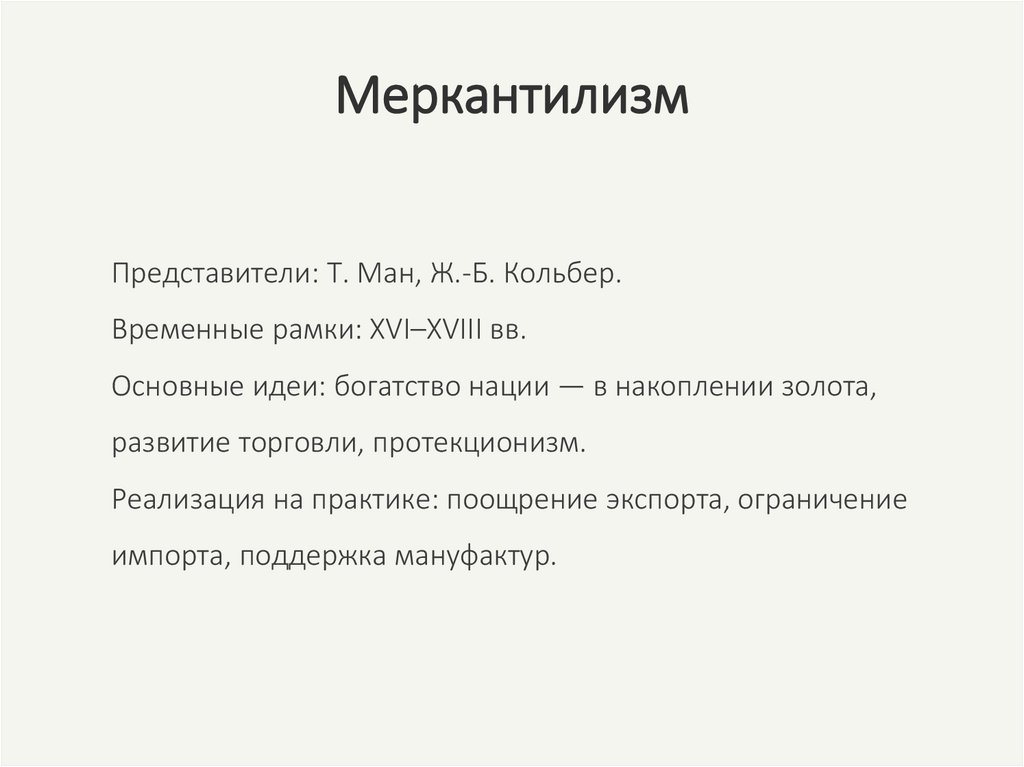 Меркантилизм

Представители: Т. Ман, Ж.-Б. Кольбер.

Временные рамки: XVI–XVIII вв.

Основные идеи: богатство нации — в накоплении золота, развитие торговли, протекционизм.

Реализация на практике: поощрение экспорта, ограничение импорта, поддержка мануфактур.